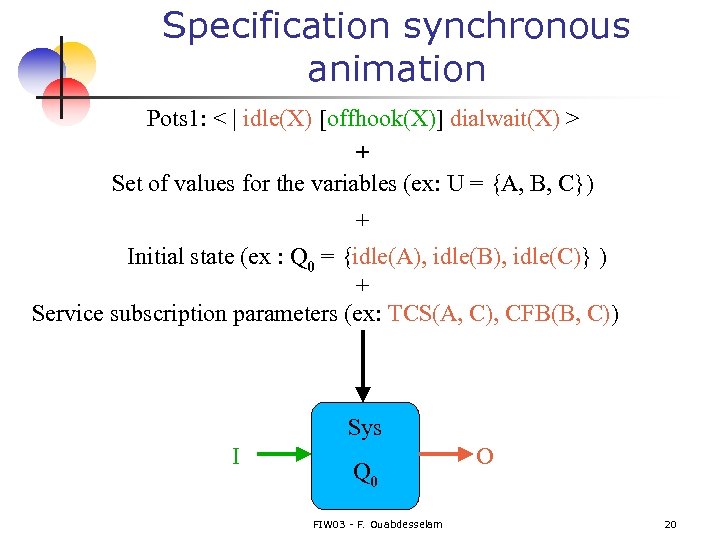 Specification synchronous animation

Pots1: < | idle(X) [offhook(X)] dialwait(X) >

+

Set of values for the variables (ex: U = {A, B, C})

+

Initial state (ex : $Q_0$ = {idle(A), idle(B), idle(C)} )

+

Service subscription parameters (ex: TCS(A, C), CFB(B, C))

Sys

$Q_0$

I

O

FIW03 - F. Ouabdesselam

20